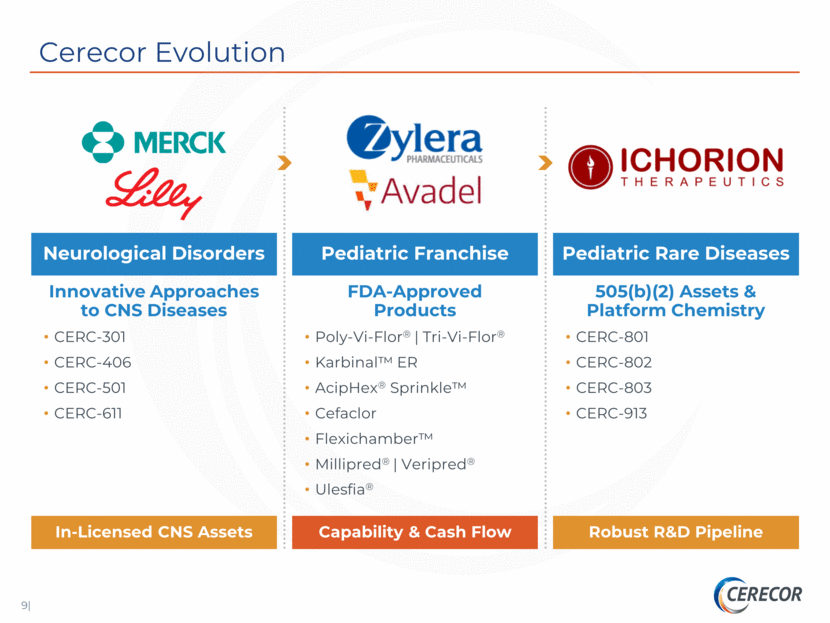 Cerecor Evolution

MERCK

Lilly

Neurological Disorders

Innovative Approaches to CNS Diseases

• CERC-301
• CERC-406
• CERC-501
• CERC-611

In-Licensed CNS Assets

Zylera PHARMACEUTICALS

Avadel

Pediatric Franchise

FDA-Approved Products

• Poly-Vi-Flor® | Tri-Vi-Flor®
• Karbinal™ ER
• AcipHex® Sprinkle™
• Cefaclor
• Flexichamber™
• Millipred® | Veripred®
• Ulesfia®

Capability & Cash Flow

ICHORION THERAPEUTICS

Pediatric Rare Diseases

505(b)(2) Assets & Platform Chemistry

• CERC-801
• CERC-802
• CERC-803
• CERC-913

Robust R&D Pipeline

9|

CERECOR